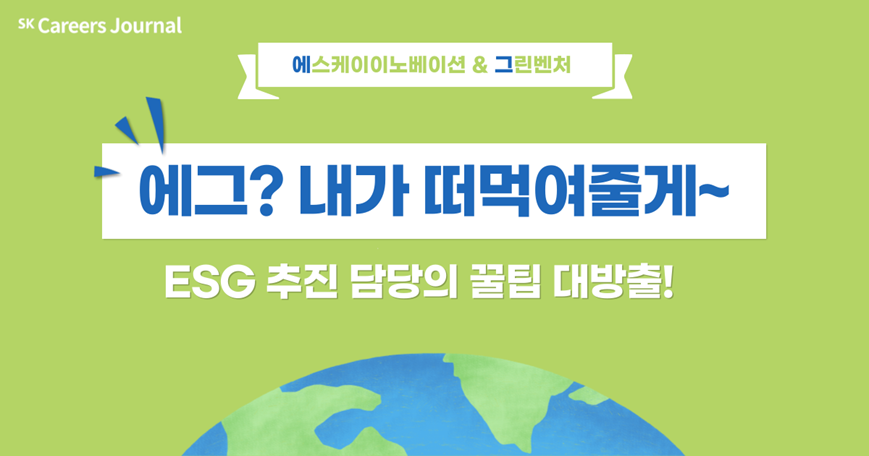 SK Careers Journal

에스케이이노베이션 & 그린벤처

에그? 내가 떠먹여줄게~

ESG 추진 담당의 꿀팁 대방출!